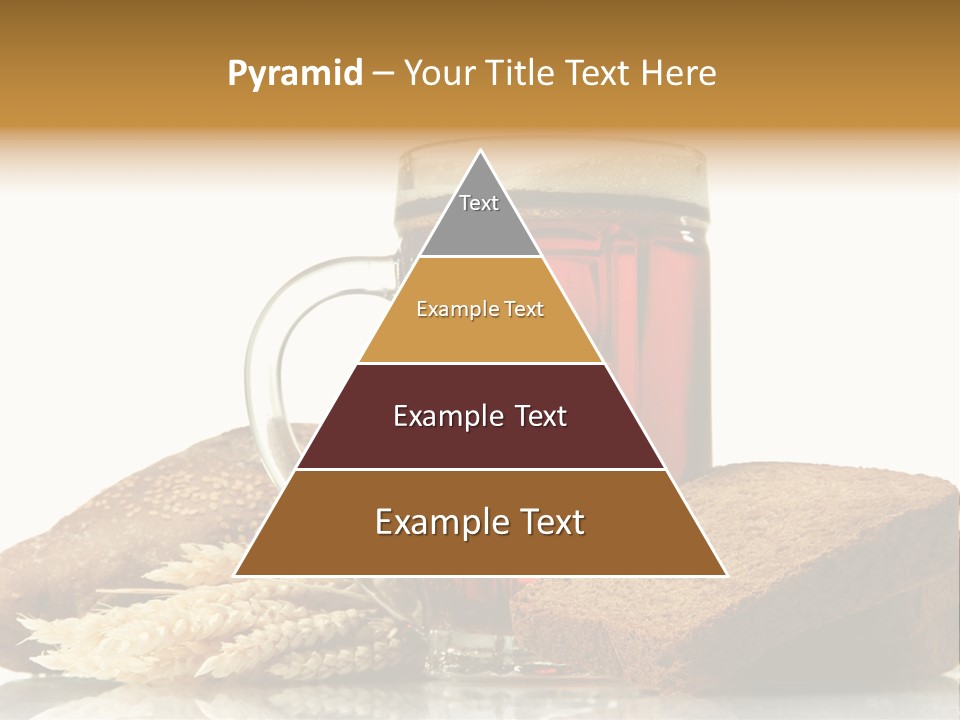 Pyramid – Your Title Text Here

Text

Example Text

Example Text

Example Text